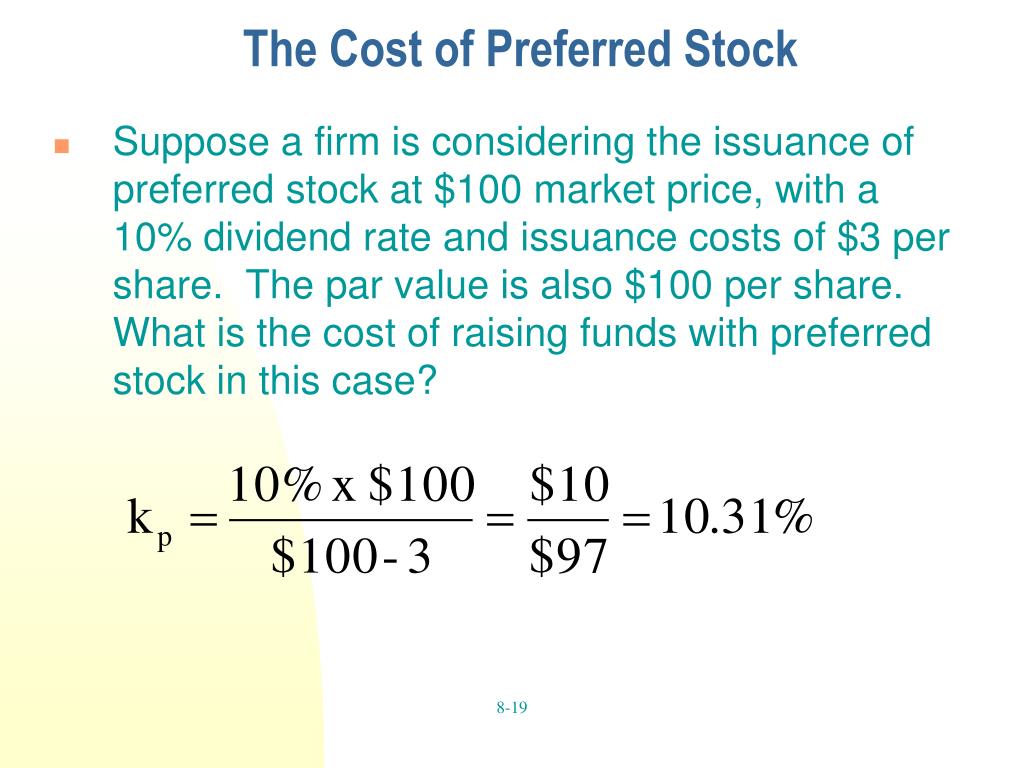 The Cost of Preferred Stock

Suppose a firm is considering the issuance of preferred stock at \$100 market price, with a 10% dividend rate and issuance costs of \$3 per share. The par value is also \$100 per share. What is the cost of raising funds with preferred stock in this case?

$k_p = \frac{10\% \text{ x } \$100}{\$100 - 3} = \frac{\$10}{\$97} = 10.31\%$

8-19